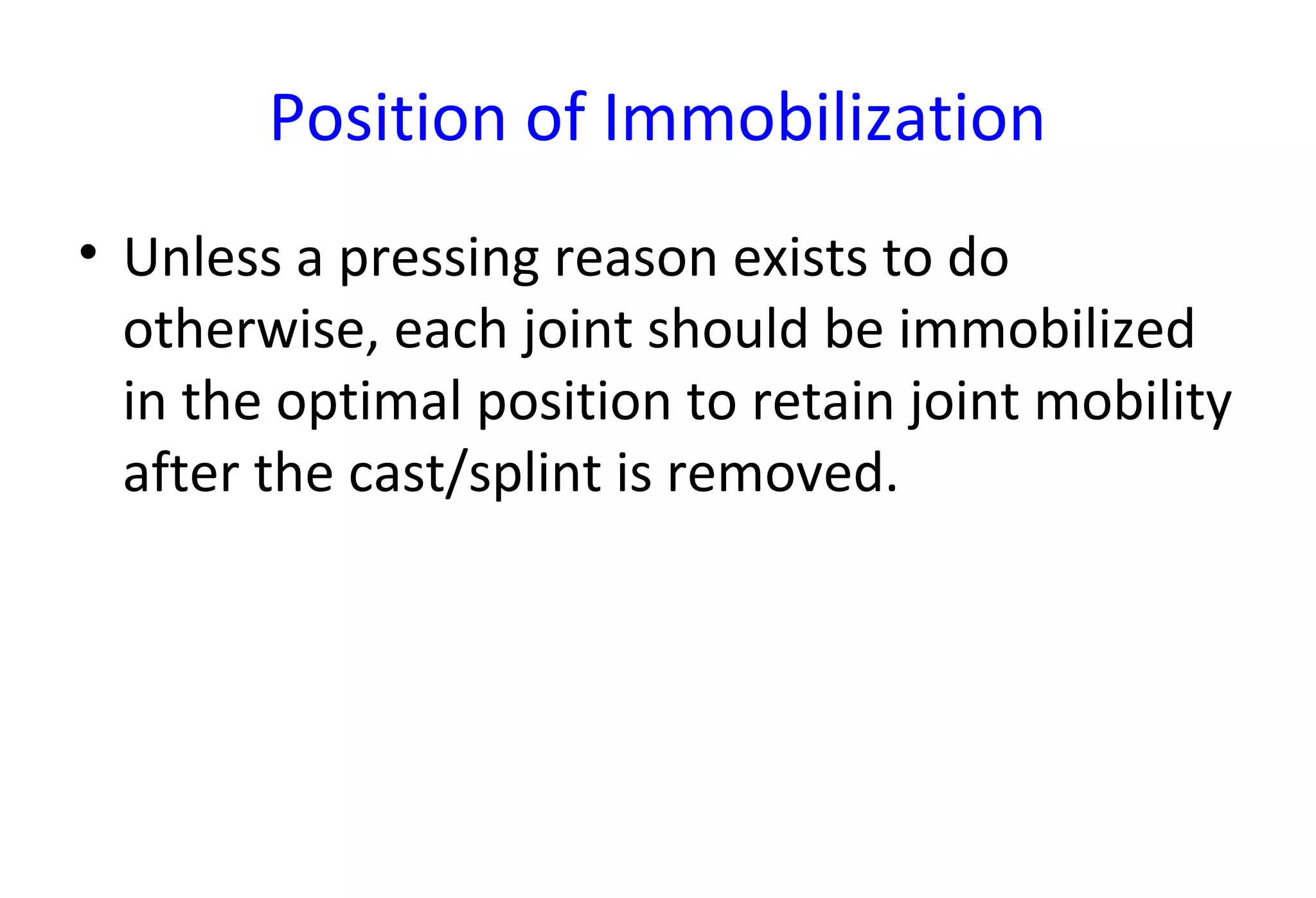 Position of Immobilization

• Unless a pressing reason exists to do otherwise, each joint should be immobilized in the optimal position to retain joint mobility after the cast/splint is removed.